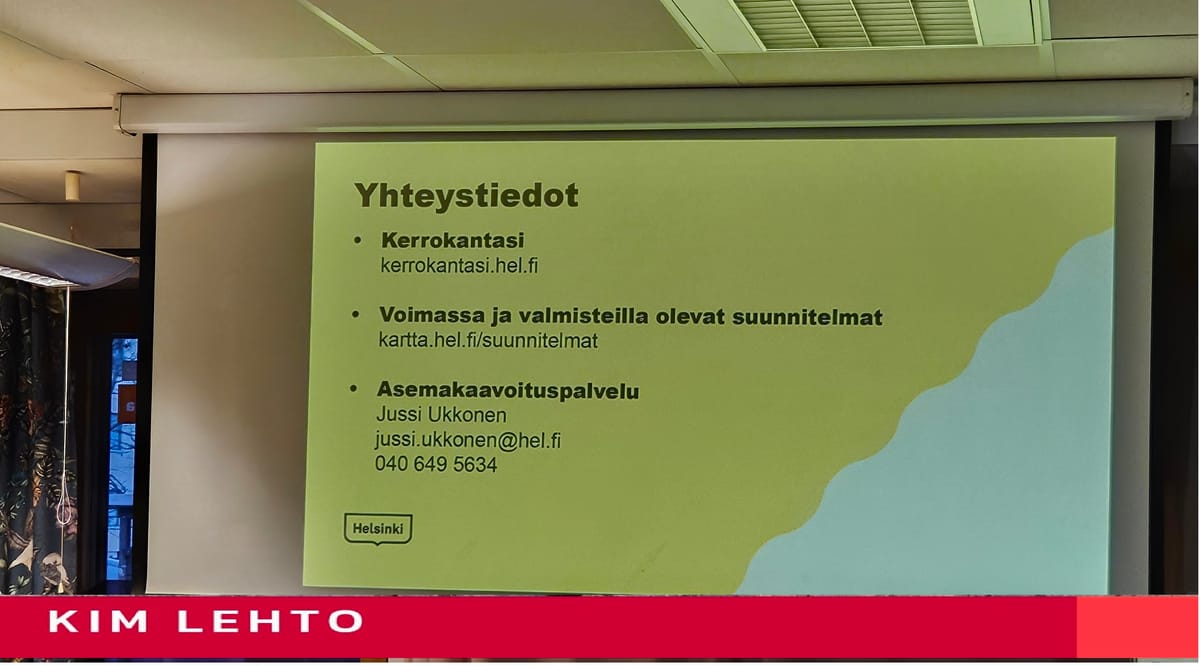 Yhteystiedot

• Kerrokantasi
kerrokantasi.hel.fi

• Voimassa ja valmisteilla olevat suunnitelmat
kartta.hel.fi/suunnitelmat

• Asemakaavoituspalvelu
Jussi Ukkonen
jussi.ukkonen@hel.fi
040 649 5634

Helsinki

KIM LEHTO